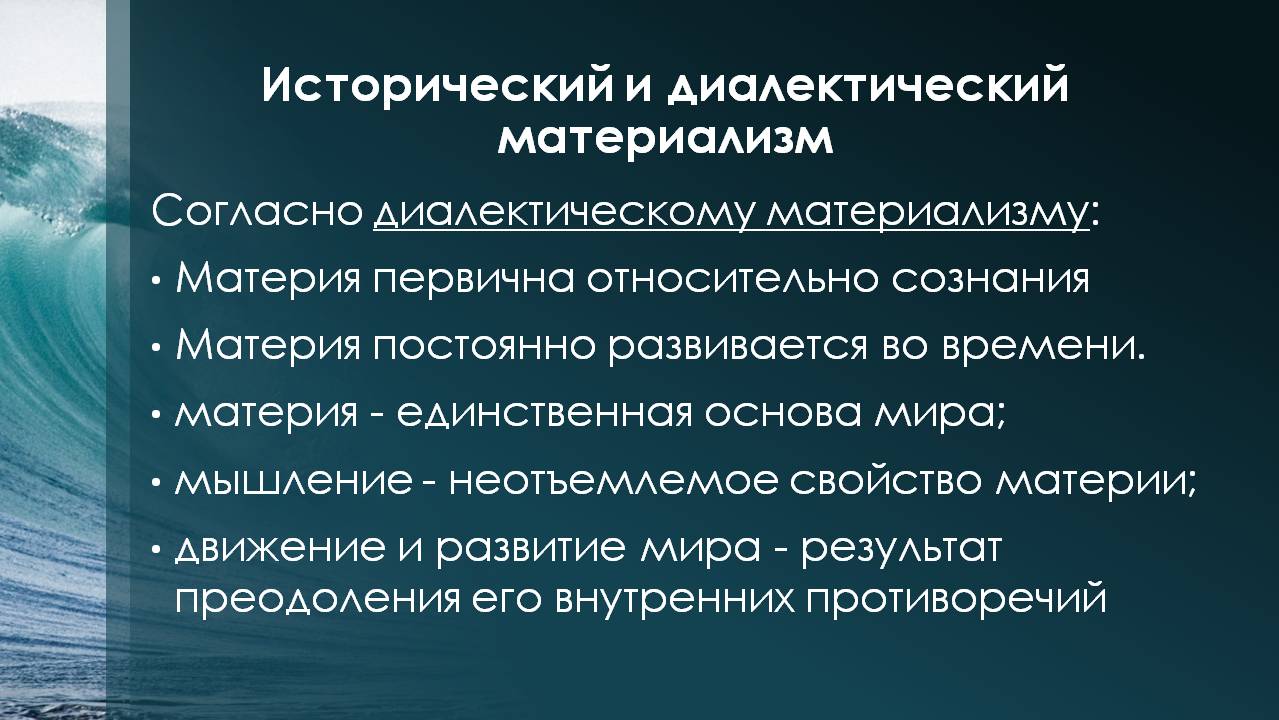 Исторический и диалектический материализм

Согласно диалектическому материализму:

• Материя первична относительно сознания

• Материя постоянно развивается во времени.

• материя - единственная основа мира;

• мышление - неотъемлемое свойство материи;

• движение и развитие мира - результат преодоления его внутренних противоречий